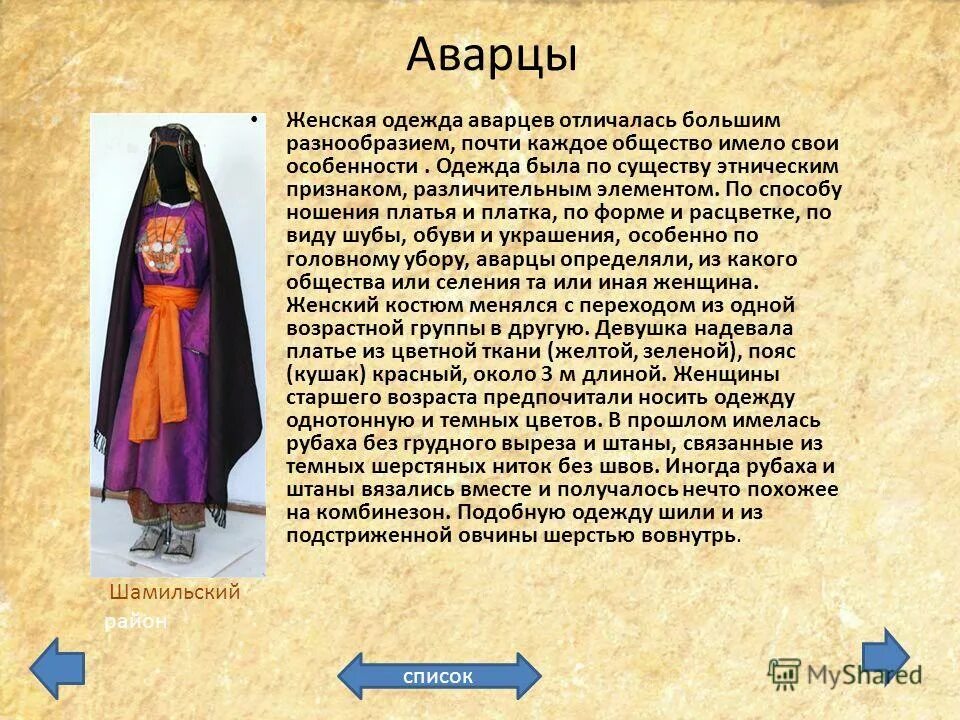 Аварцы

• Женская одежда аварцев отличалась большим разнообразием, почти каждое общество имело свои особенности . Одежда была по существу этническим признаком, различительным элементом. По способу ношения платья и платка, по форме и расцветке, по виду шубы, обуви и украшения, особенно по головному убору, аварцы определяли, из какого общества или селения та или иная женщина. Женский костюм менялся с переходом из одной возрастной группы в другую. Девушка надевала платье из цветной ткани (желтой, зеленой), пояс (кушак) красный, около 3 м длиной. Женщины старшего возраста предпочитали носить одежду однотонную и темных цветов. В прошлом имелась рубаха без грудного выреза и штаны, связанные из темных шерстяных ниток без швов. Иногда рубаха и штаны вязались вместе и получалось нечто похожее на комбинезон. Подобную одежду шили и из подстриженной овчины шерстью вовнутрь.

Шамильский район

список

MyShared